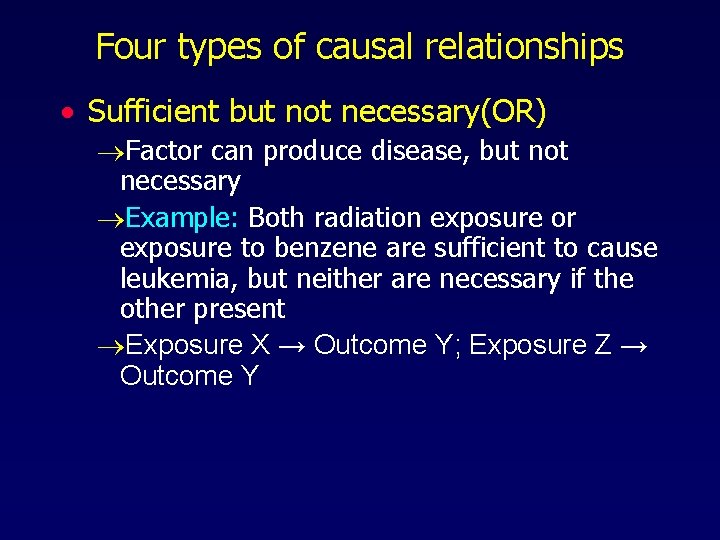 Four types of causal relationships

• Sufficient but not necessary(OR)

→Factor can produce disease, but not necessary

→Example: Both radiation exposure or exposure to benzene are sufficient to cause leukemia, but neither are necessary if the other present

→Exposure X → Outcome Y; Exposure Z → Outcome Y